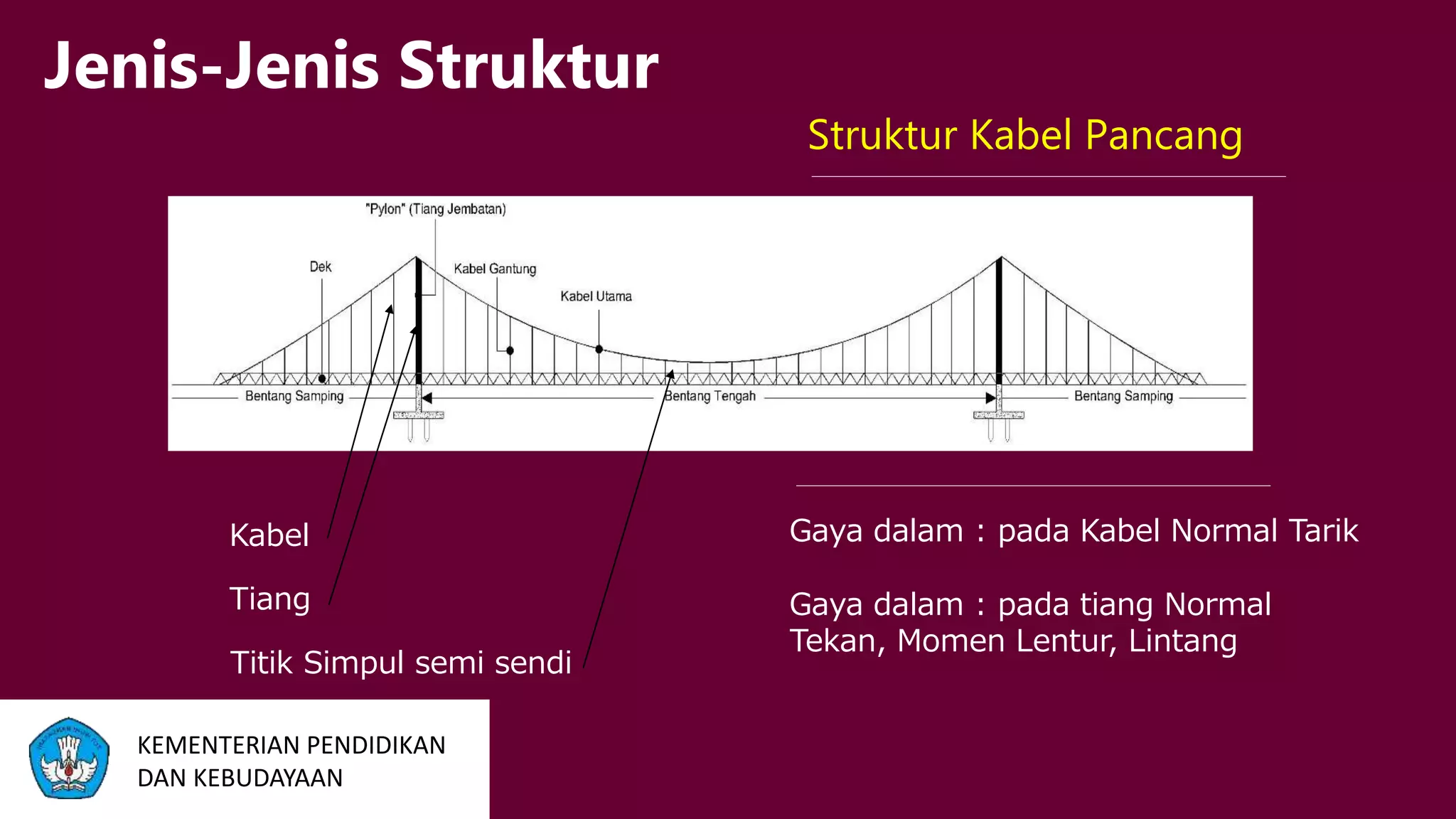 Jenis-Jenis Struktur

Struktur Kabel Pancang

"Pylon" (Tiang Jembatan)

Dek

Kabel Gantung

Kabel Utama

Bentang Samping

Bentang Tengah

Bentang Samping

Kabel

Tiang

Titik Simpul semi sendi

Gaya dalam : pada Kabel Normal Tarik

Gaya dalam : pada tiang Normal Tekan, Momen Lentur, Lintang

KEMENTERIAN PENDIDIKAN DAN KEBUDAYAAN